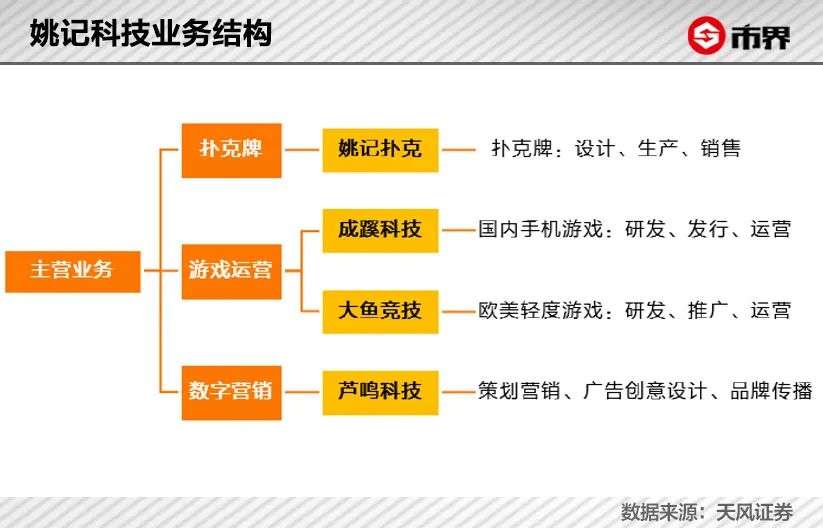 姚记科技业务结构

市界

主营业务

扑克牌

姚记扑克

扑克牌：设计、生产、销售

游戏运营

成蹊科技

国内手机游戏：研发、发行、运营

大鱼竞技

欧美轻度游戏：研发、推广、运营

数字营销

芦鸣科技

策划营销、广告创意设计、品牌传播

数据来源：天风证券